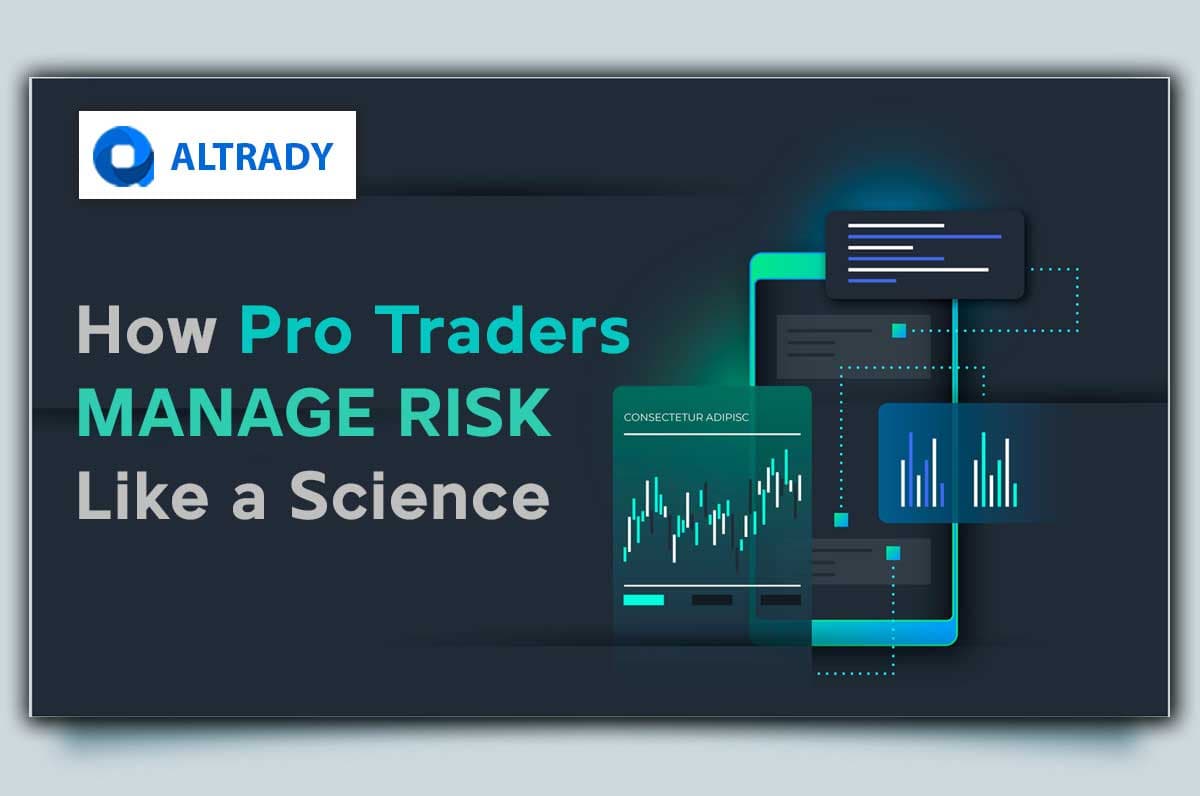 ALTRADY

How Pro Traders MANAGE RISK Like a Science

CONSECTETUR ADIPISC